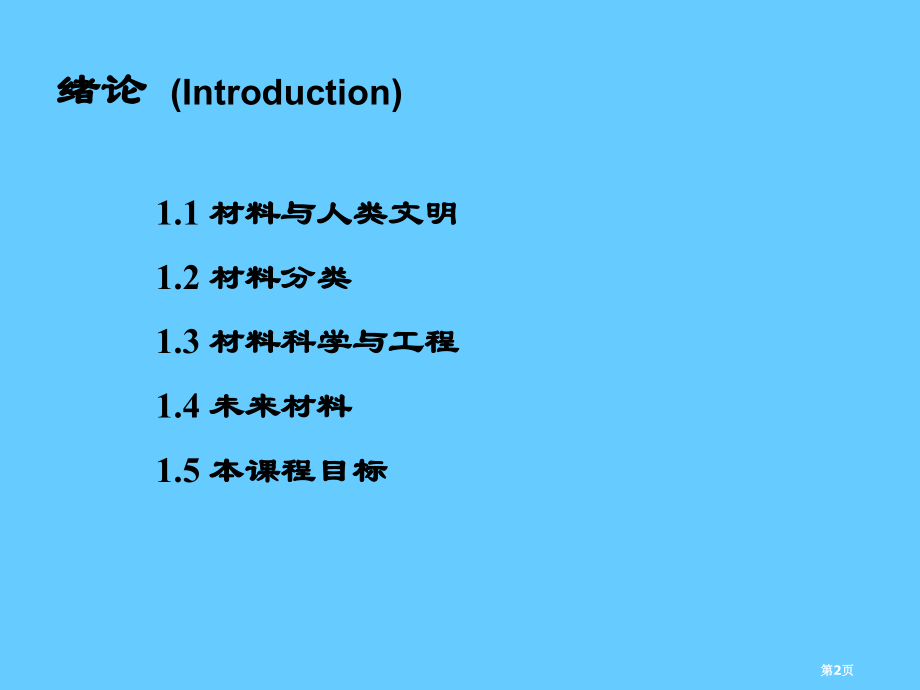 绪论 (Introduction)

1.1 材料与人类文明

1.2 材料分类

1.3 材料科学与工程

1.4 未来材料

1.5 本课程目标

第2页